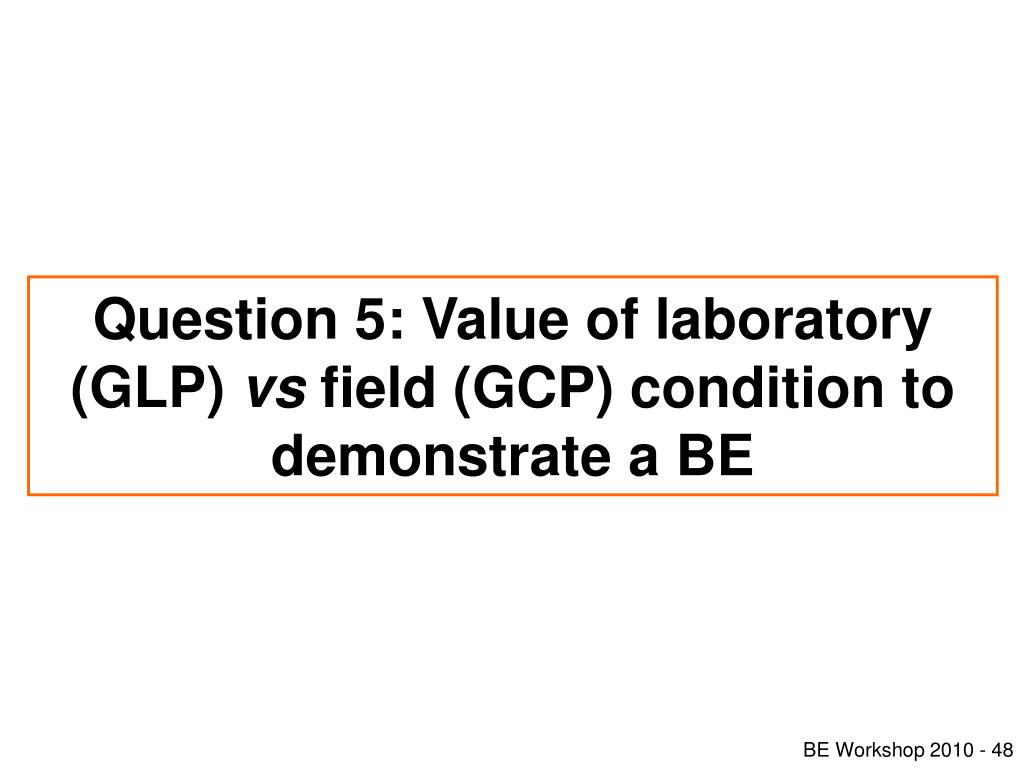 Question 5: Value of laboratory (GLP) vs field (GCP) condition to demonstrate a BE

BE Workshop 2010 - 48